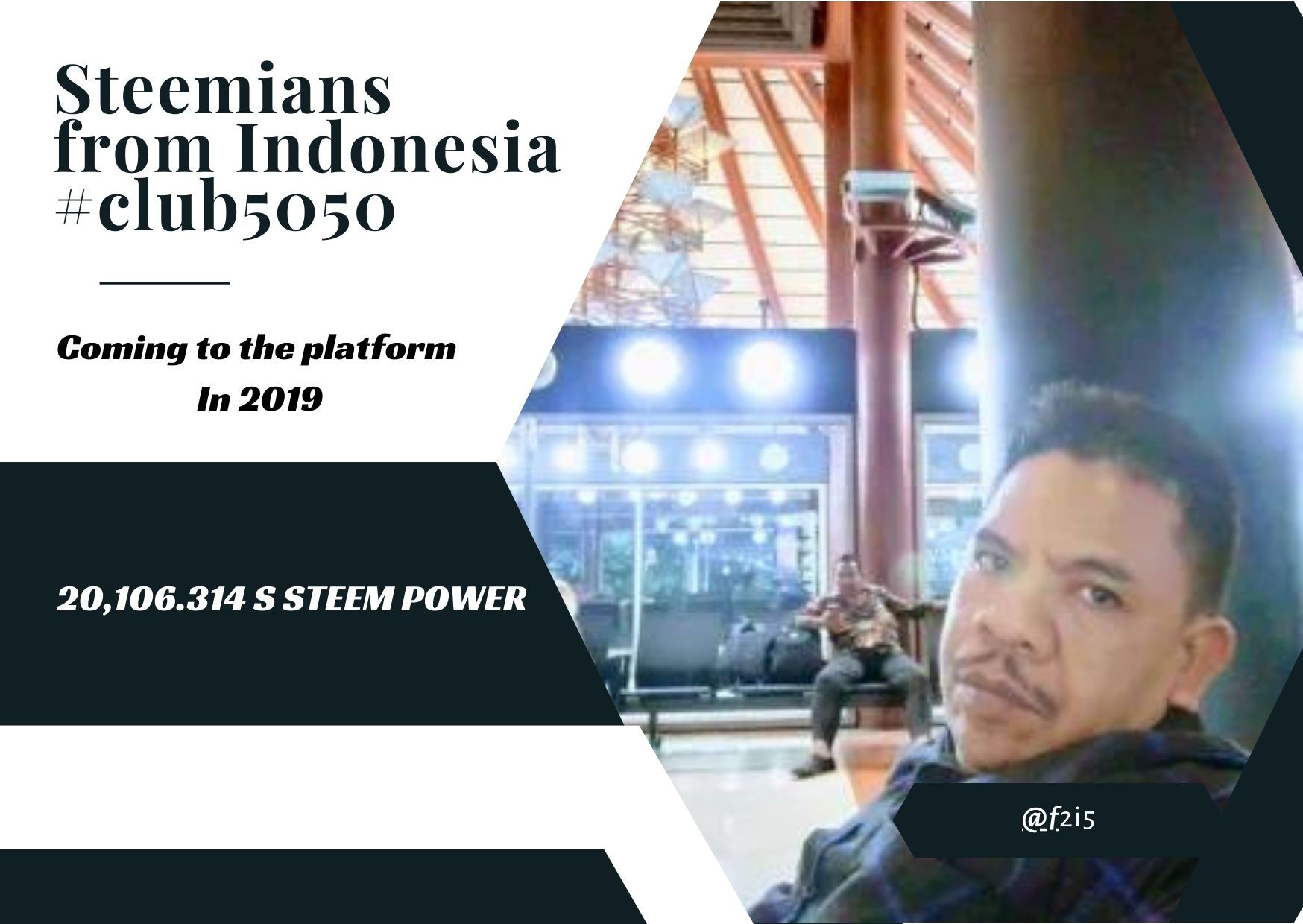 Steemians from Indonesia #club5050

Coming to the platform In 2019

20,106.314 S STEEM POWER

@f2i5